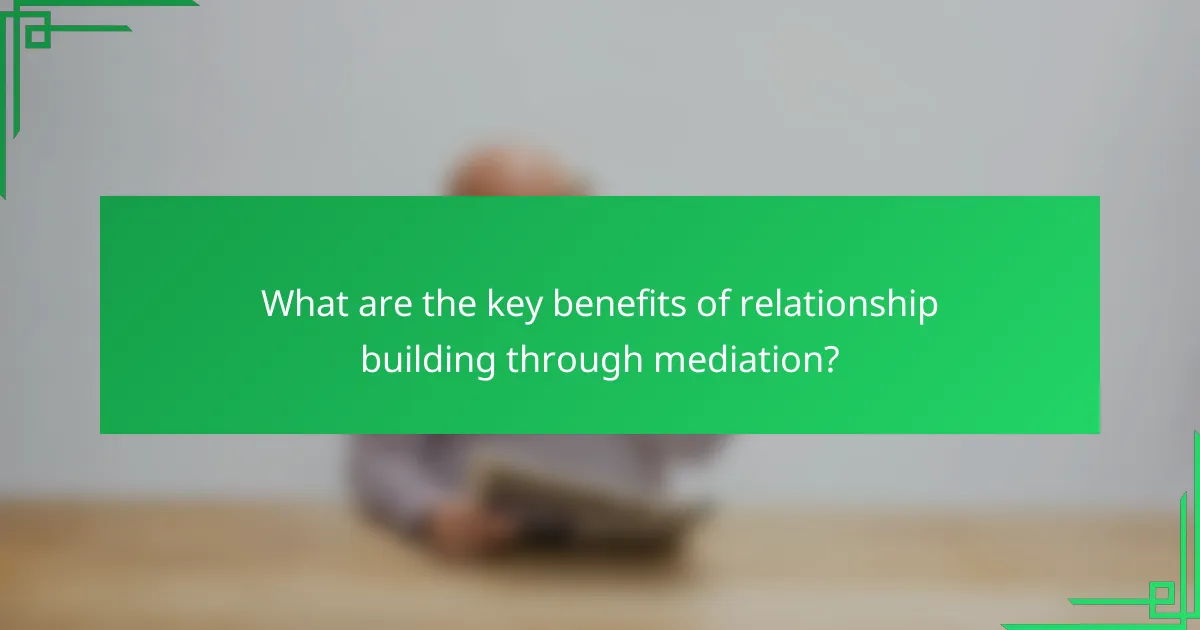 What are the key benefits of relationship building through mediation?